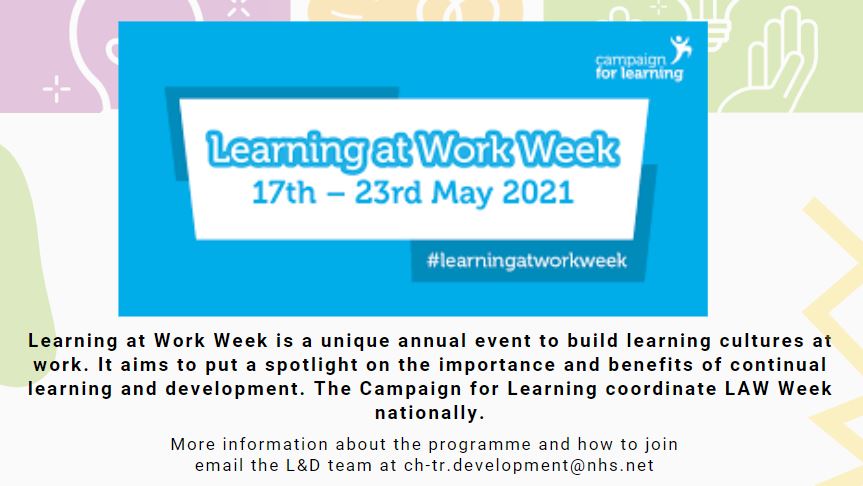 campaign for learning

Learning at Work Week
17th – 23rd May 2021

#learningatworkweek

Learning at Work Week is a unique annual event to build learning cultures at work. It aims to put a spotlight on the importance and benefits of continual learning and development. The Campaign for Learning coordinate LAW Week nationally.

More information about the programme and how to join email the L&D team at ch-tr.development@nhs.net